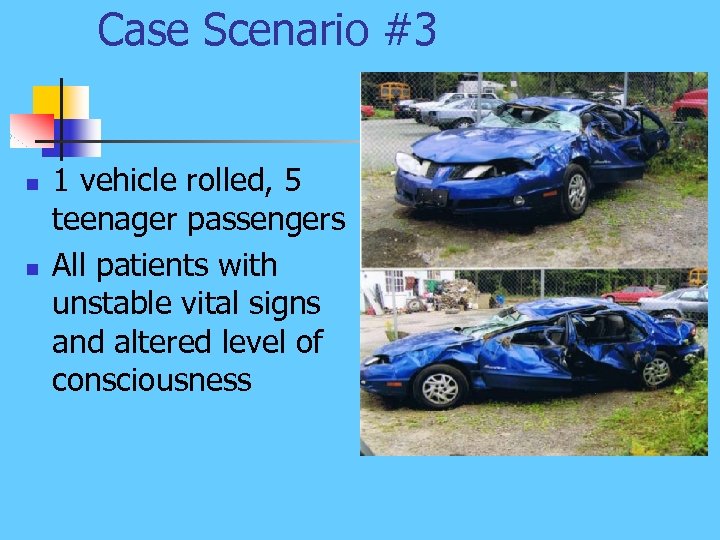 Case Scenario #3

- 1 vehicle rolled, 5 teenager passengers
- All patients with unstable vital signs and altered level of consciousness